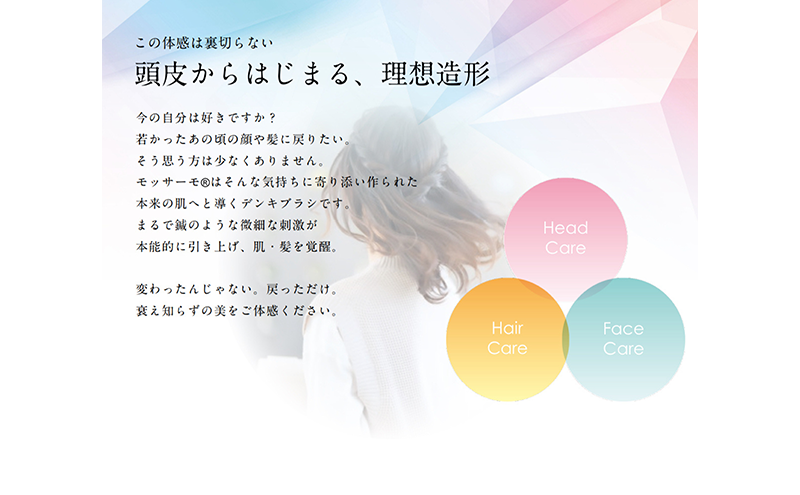 この体感は裏切らない

頭皮からはじまる、理想造形

今の自分は好きですか？
若かったあの頃の顔や髪に戻りたい。
そう思う方は少なくありません。
モッサーモ®はそんな気持ちに寄り添い作られた
本来の肌へと導くデンキブラシです。
まるで鍼のような微細な刺激が
本能的に引き上げ、肌・髪を覚醒。

変わったんじゃない。戻っただけ。
衰え知らずの美をご体感ください。

Head Care

Hair Care

Face Care